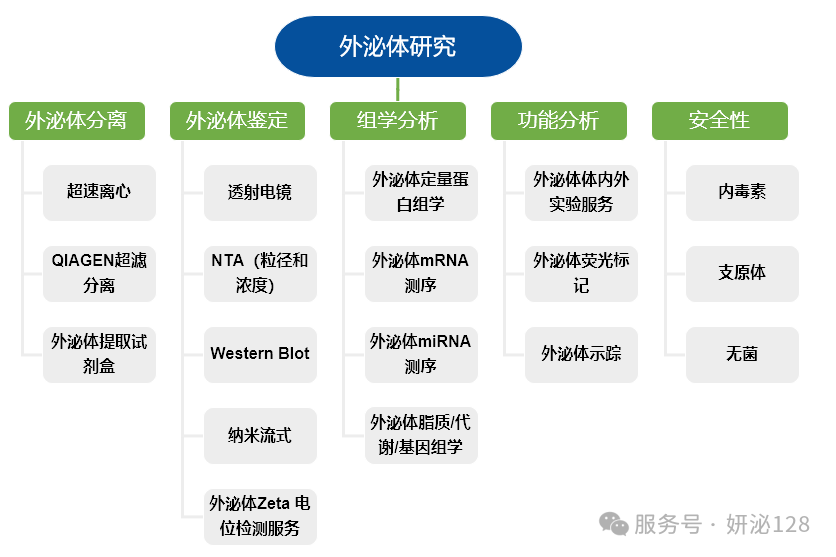 外泌体研究

外泌体分离

超速离心

QIAGEN超滤分离

外泌体提取试剂盒

外泌体鉴定

透射电镜

NTA（粒径和浓度）

Western Blot

纳米流式

外泌体Zeta 电位检测服务

组学分析

外泌体定量蛋白组学

外泌体mRNA测序

外泌体miRNA测序

外泌体脂质/代谢/基因组学

功能分析

外泌体体内外实验服务

外泌体荧光标记

外泌体示踪

安全性

内毒素

支原体

无菌

服务号 · 妍泌128